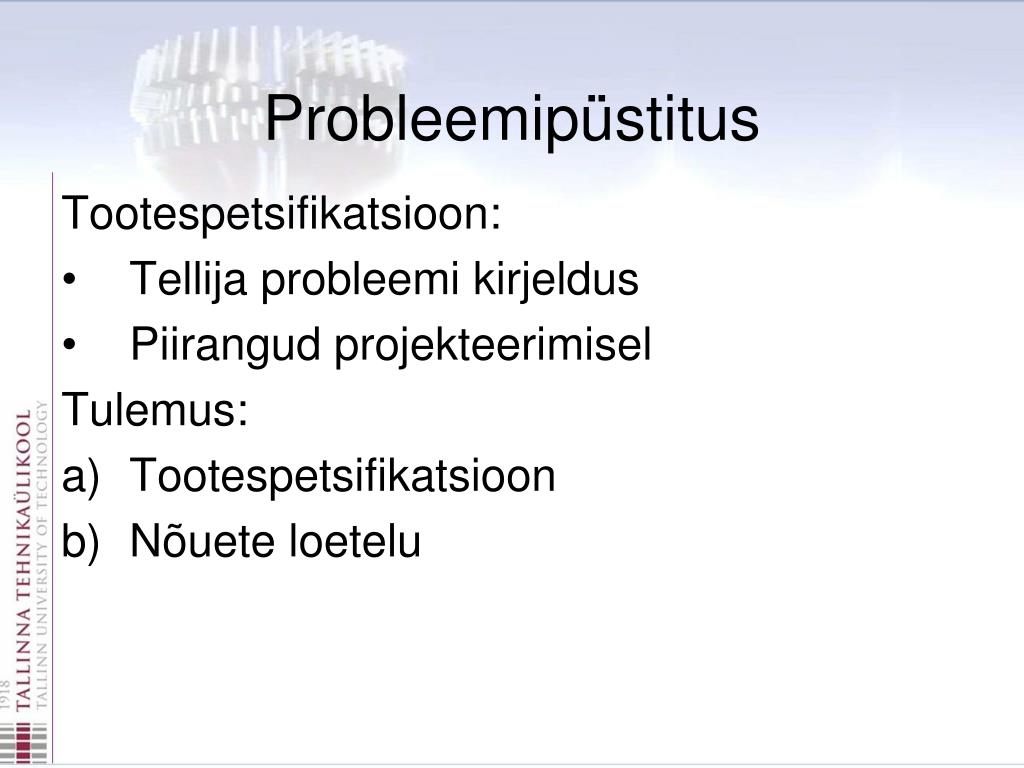 Probleemipüstitus

Tootespetsifikatsioon:
• Tellija probleemi kirjeldus
• Piirangud projekteerimisel

Tulemus:
a) Tootespetsifikatsioon
b) Nõuete loetelu

1918 TALLINNA TEHNIKAÜLIKOOL
TALLINN UNIVERSITY OF TECHNOLOGY